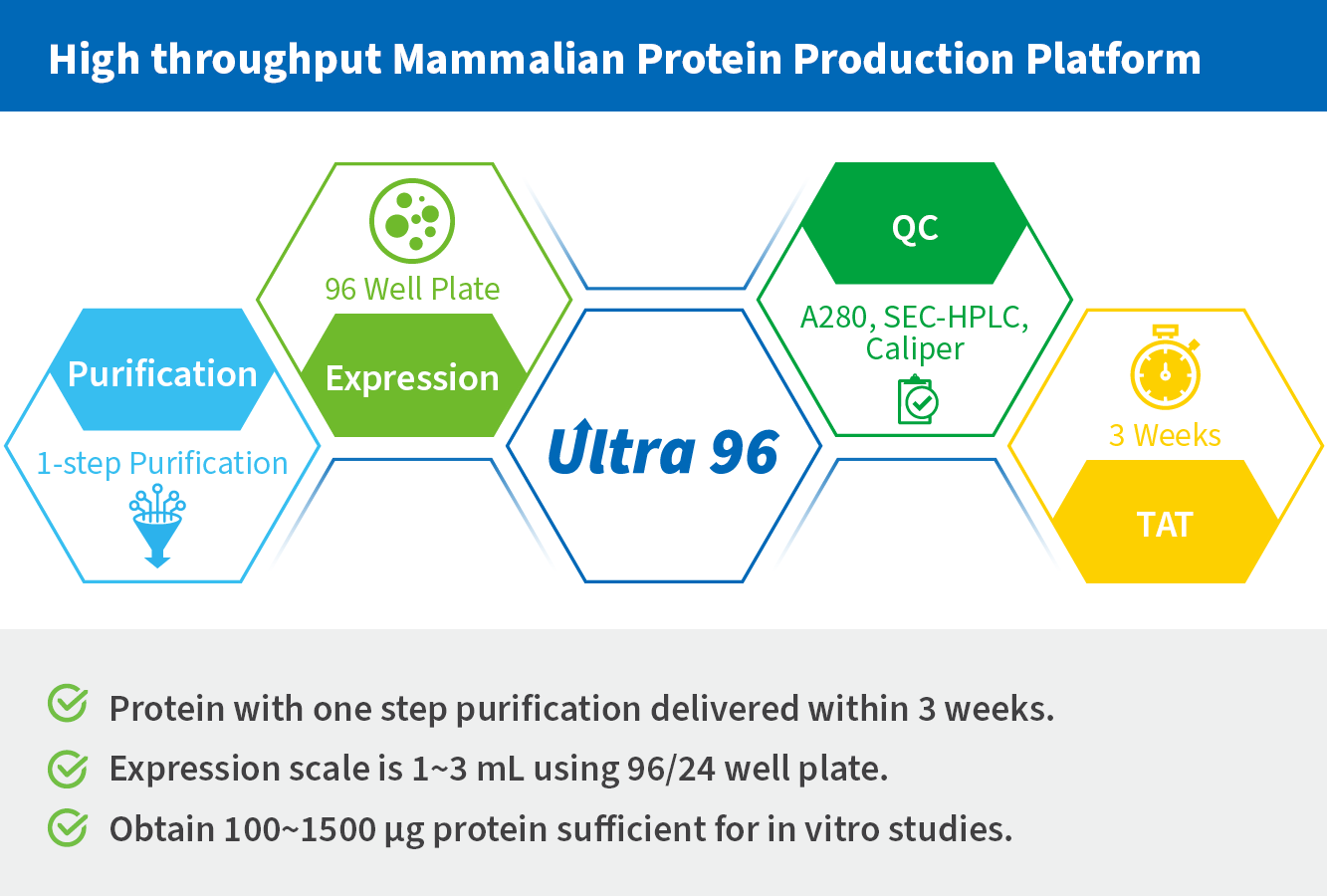 High throughput Mammalian Protein Production Platform

Purification

1-step Purification

96 Well Plate

Expression

Ultra 96

QC

A280, SEC-HPLC, Caliper

3 Weeks

TAT

Protein with one step purification delivered within 3 weeks.

Expression scale is 1~3 mL using 96/24 well plate.

Obtain 100~1500 µg protein sufficient for in vitro studies.